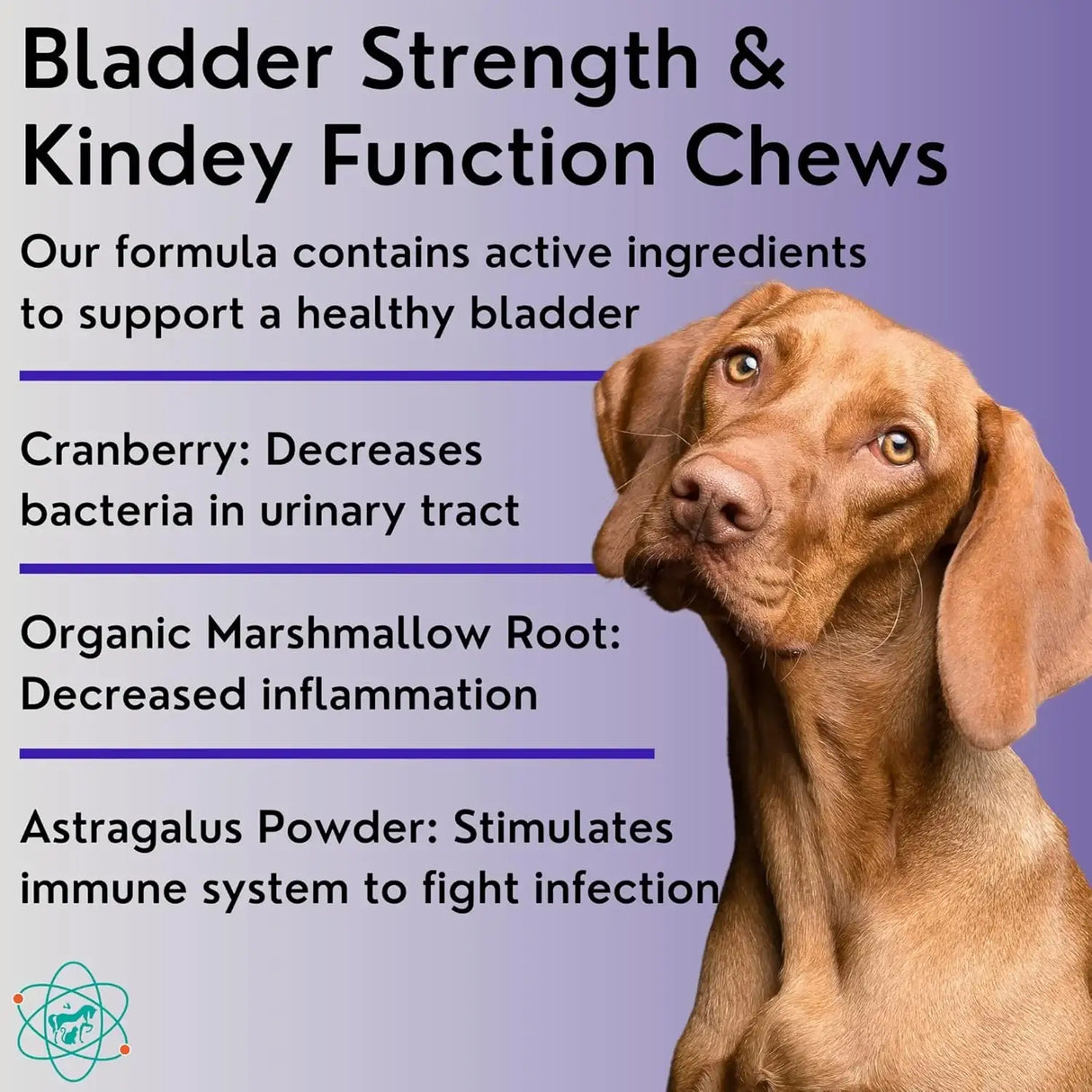 Bladder Strength & Kindey Function Chews

Our formula contains active ingredients to support a healthy bladder

Cranberry: Decreases bacteria in urinary tract

Organic Marshmallow Root: Decreased inflammation

Astragalus Powder: Stimulates immune system to fight infection